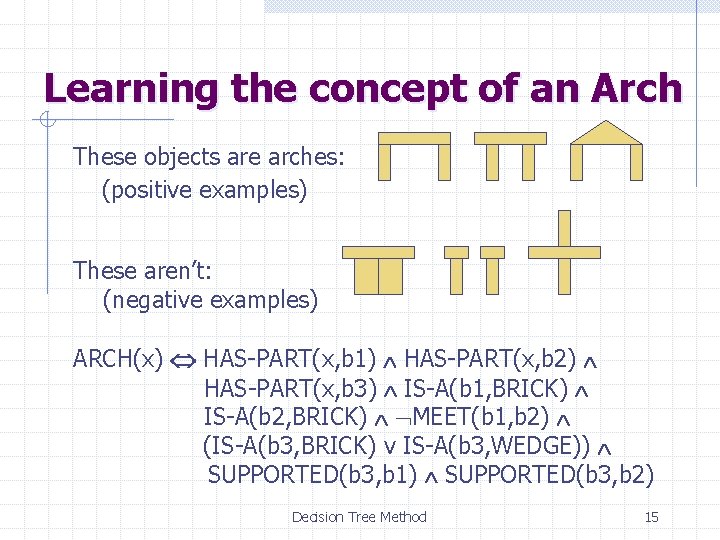 Learning the concept of an Arch

These objects are arches:
(positive examples)

These aren't:
(negative examples)

ARCH(x) $\Leftrightarrow$ HAS-PART(x,b1) $\wedge$ HAS-PART(x,b2) $\wedge$ HAS-PART(x,b3) $\wedge$ IS-A(b1,BRICK) $\wedge$ IS-A(b2,BRICK) $\wedge$ $\neg$MEET(b1,b2) $\wedge$ (IS-A(b3,BRICK) $\vee$ IS-A(b3,WEDGE)) $\wedge$ SUPPORTED(b3,b1) $\wedge$ SUPPORTED(b3,b2)

Decision Tree Method

15